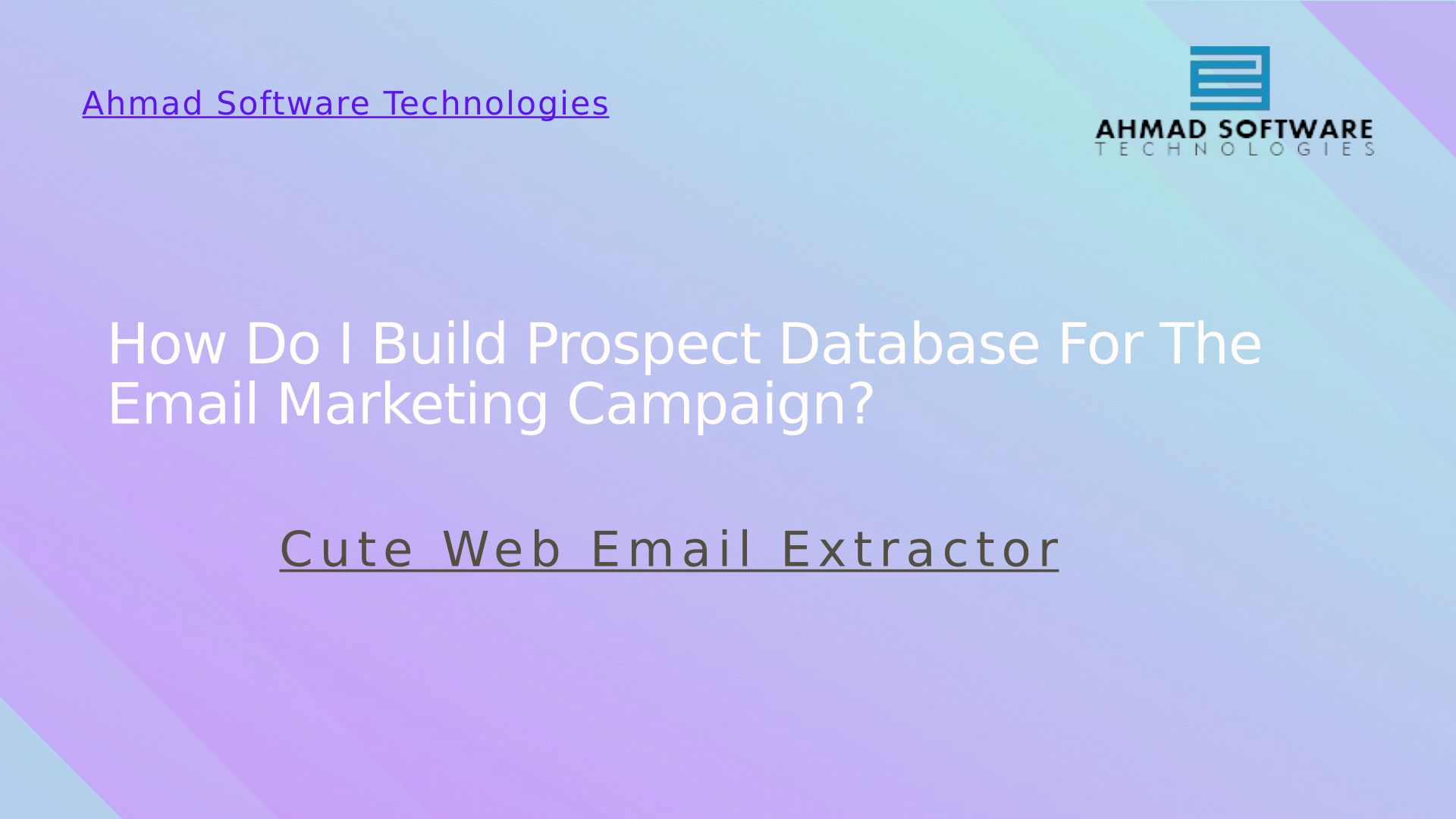 Ahmad Software Technologies

AHMAD SOFTWARE
TECHNOLOGIES

How Do I Build Prospect Database For The Email Marketing Campaign?

Cute Web Email Extractor